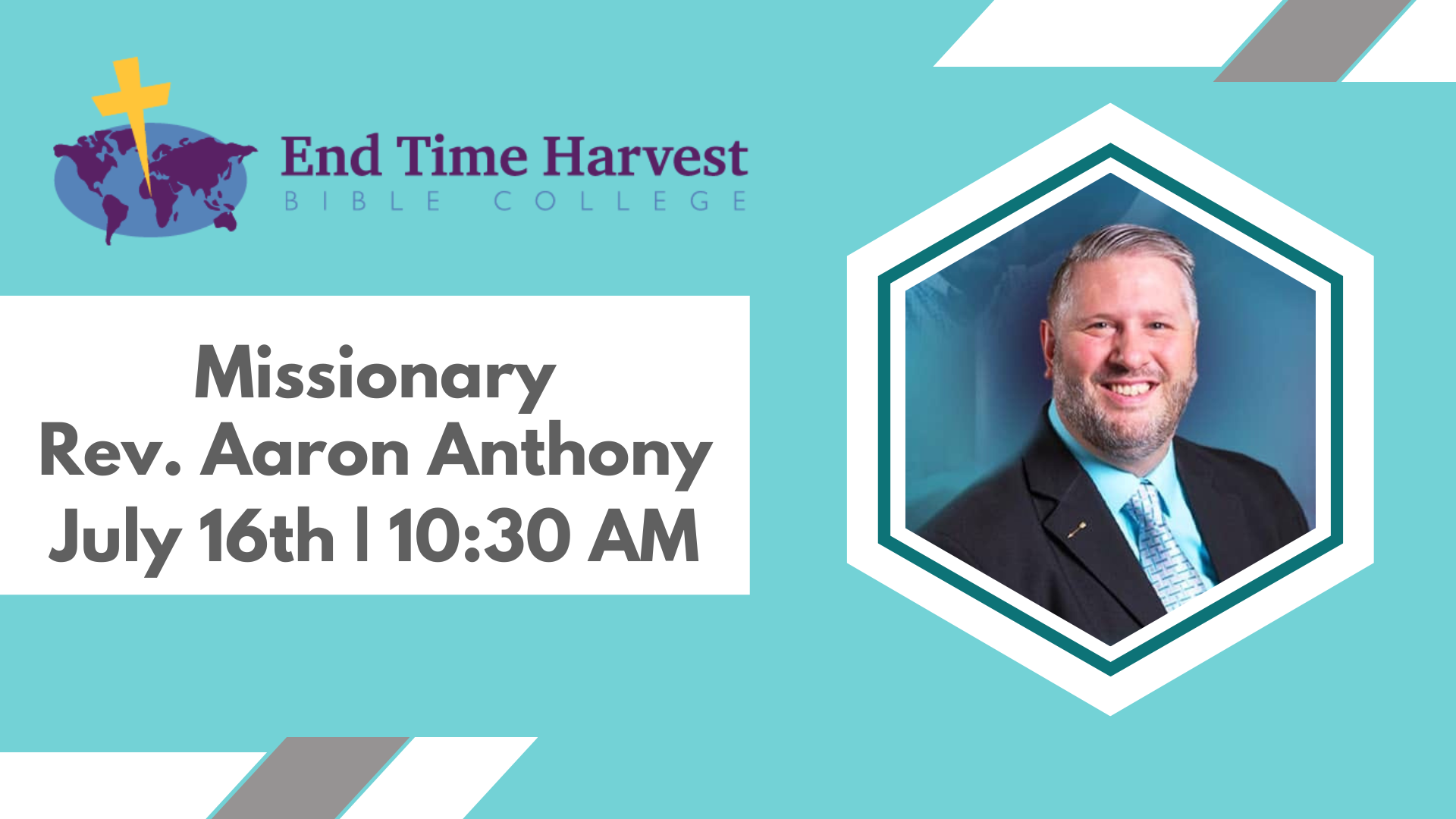 End Time Harvest
BIBLE COLLEGE

Missionary
Rev. Aaron Anthony
July 16th | 10:30 AM